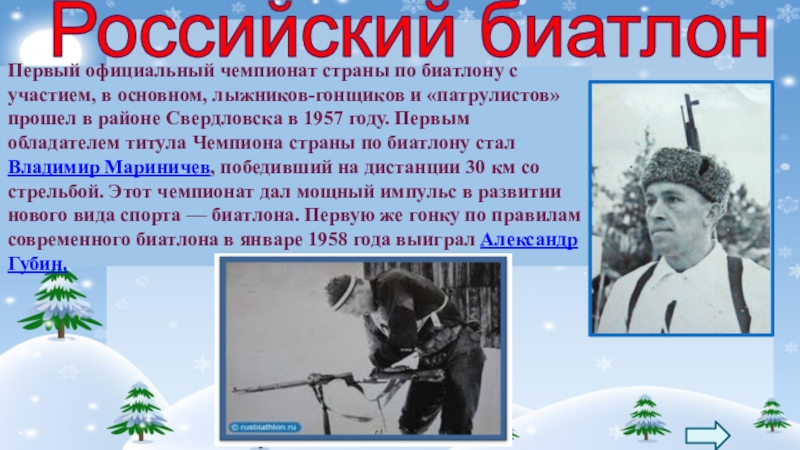 Российский биатлон

Первый официальный чемпионат страны по биатлону с участием, в основном, лыжников-гонщиков и «патрулистов» прошел в районе Свердловска в 1957 году. Первым обладателем титула Чемпиона страны по биатлону стал Владимир Мариничев, победивший на дистанции 30 км со стрельбой. Этот чемпионат дал мощный импульс в развитии нового вида спорта — биатлона. Первую же гонку по правилам современного биатлона в январе 1958 года выиграл Александр Губин.

© rusbiathlon.ru